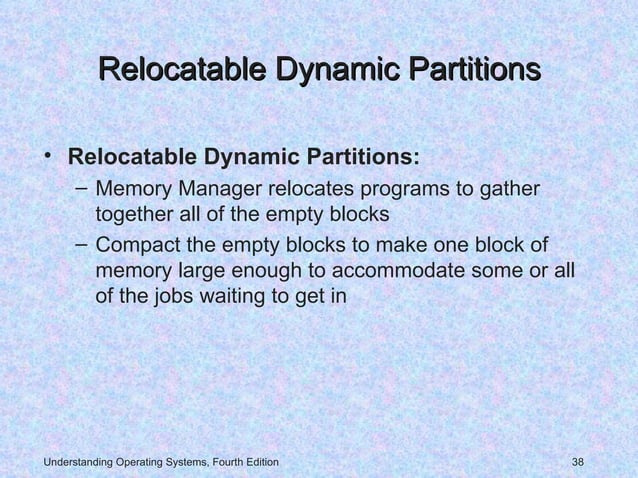 Relocatable Dynamic Partitions

• Relocatable Dynamic Partitions:
– Memory Manager relocates programs to gather together all of the empty blocks
– Compact the empty blocks to make one block of memory large enough to accommodate some or all of the jobs waiting to get in

Understanding Operating Systems, Fourth Edition

38